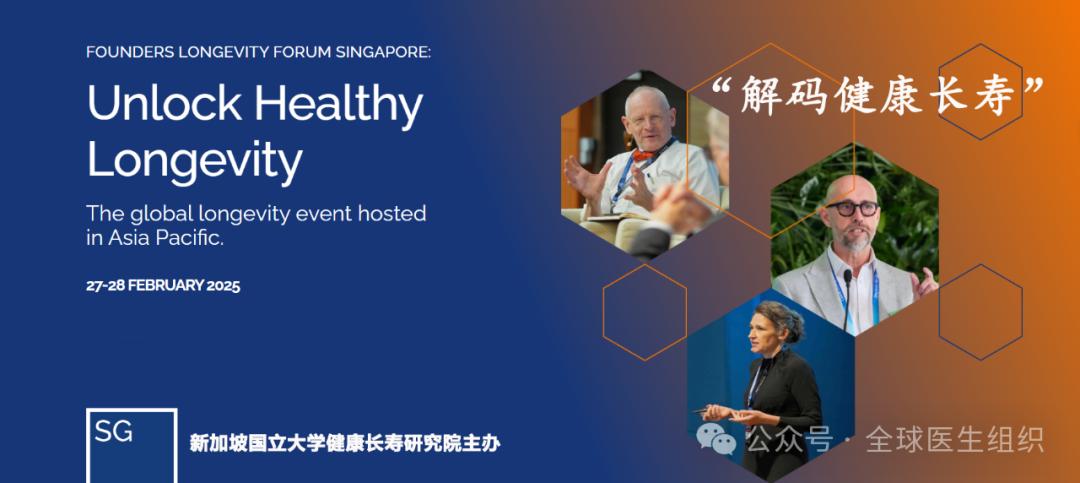 FOUNDERS LONGEVITY FORUM SINGAPORE:

Unlock Healthy Longevity

The global longevity event hosted in Asia Pacific.

27-28 FEBRUARY 2025

“解码健康长寿”

SG

新加坡国立大学健康长寿研究院主办

公众号 · 全球医生组织